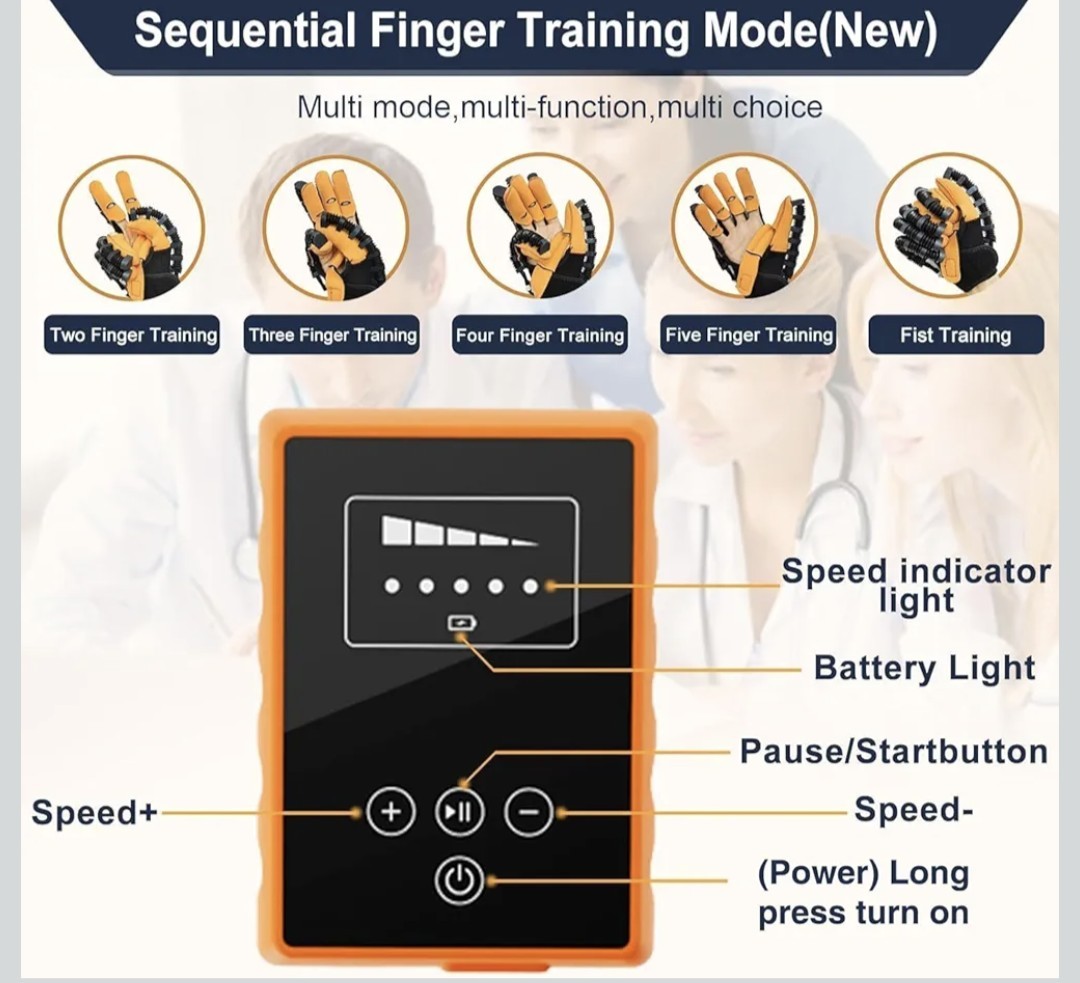 Sequential Finger Training Mode(New)

Multi mode,multi-function,multi choice

Two Finger Training

Three Finger Training

Four Finger Training

Five Finger Training

Fist Training

Speed indicator light

Battery Light

Pause/Startbutton

Speed+

Speed-

(Power) Long press turn on